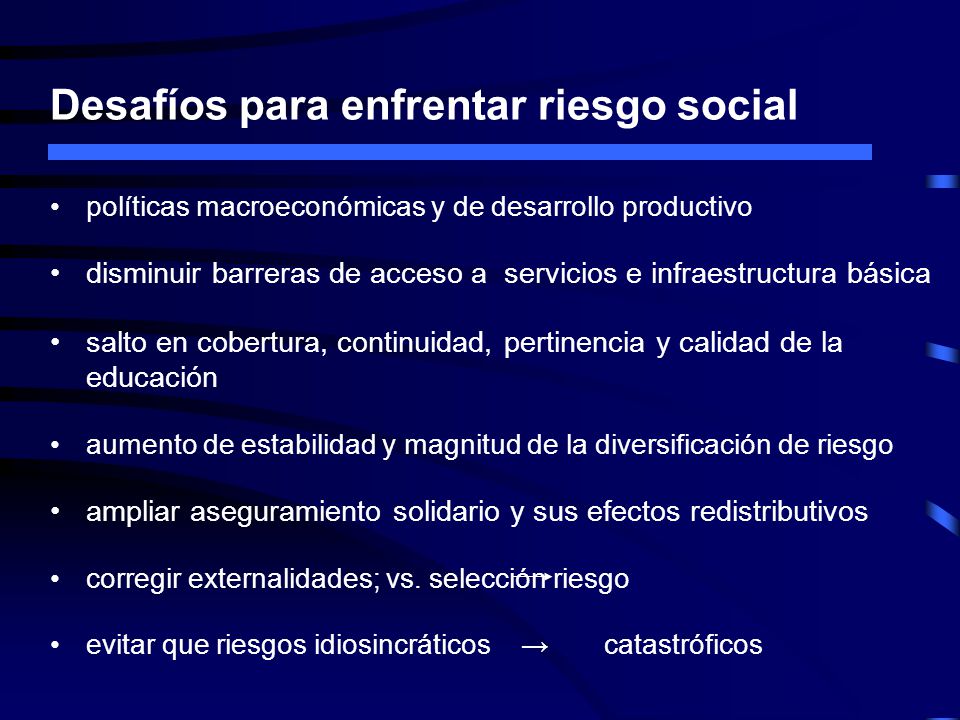 Desafíos para enfrentar riesgo social

• políticas macroeconómicas y de desarrollo productivo

• disminuir barreras de acceso a servicios e infraestructura básica

• salto en cobertura, continuidad, pertinencia y calidad de la educación

• aumento de estabilidad y magnitud de la diversificación de riesgo

• ampliar aseguramiento solidario y sus efectos redistributivos

• corregir externalidades; vs. selección → riesgo

• evitar que riesgos idiosincráticos → catastróficos